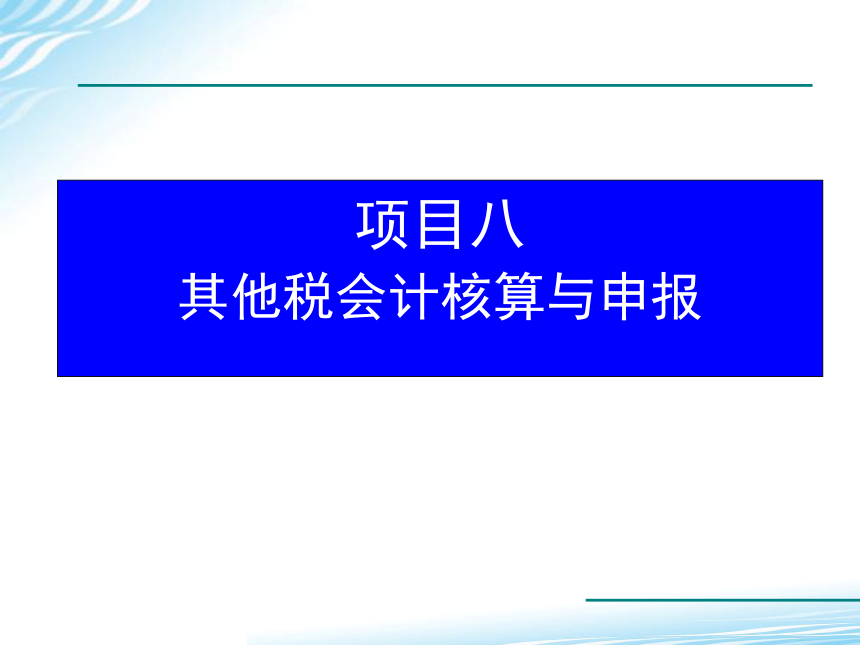 项目八
其他税会计核算与申报